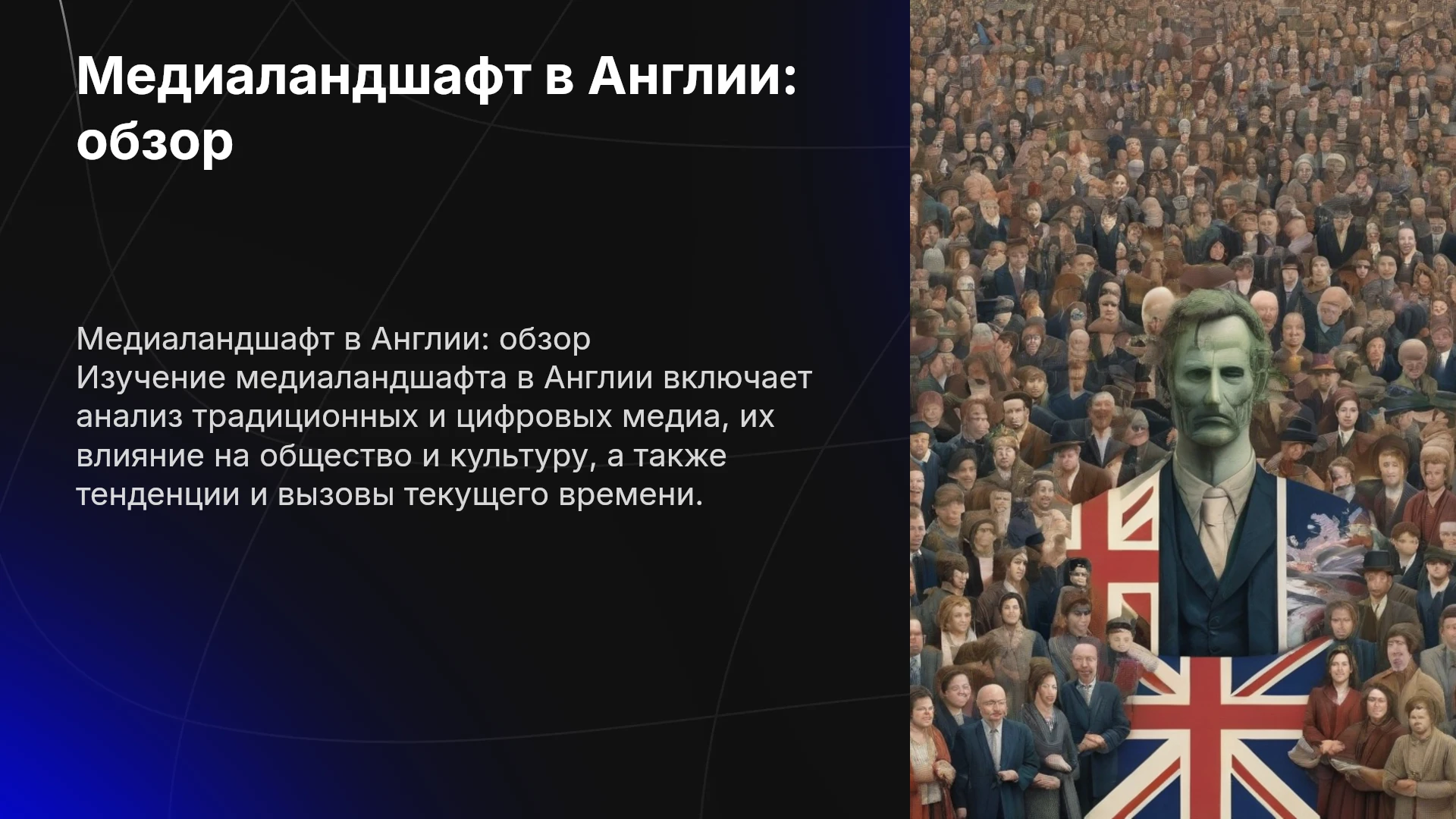 Медиаландшафт в Англии: обзор

Медиаландшафт в Англии: обзор
Изучение медиаландшафта в Англии включает анализ традиционных и цифровых медиа, их влияние на общество и культуру, а также тенденции и вызовы текущего времени.